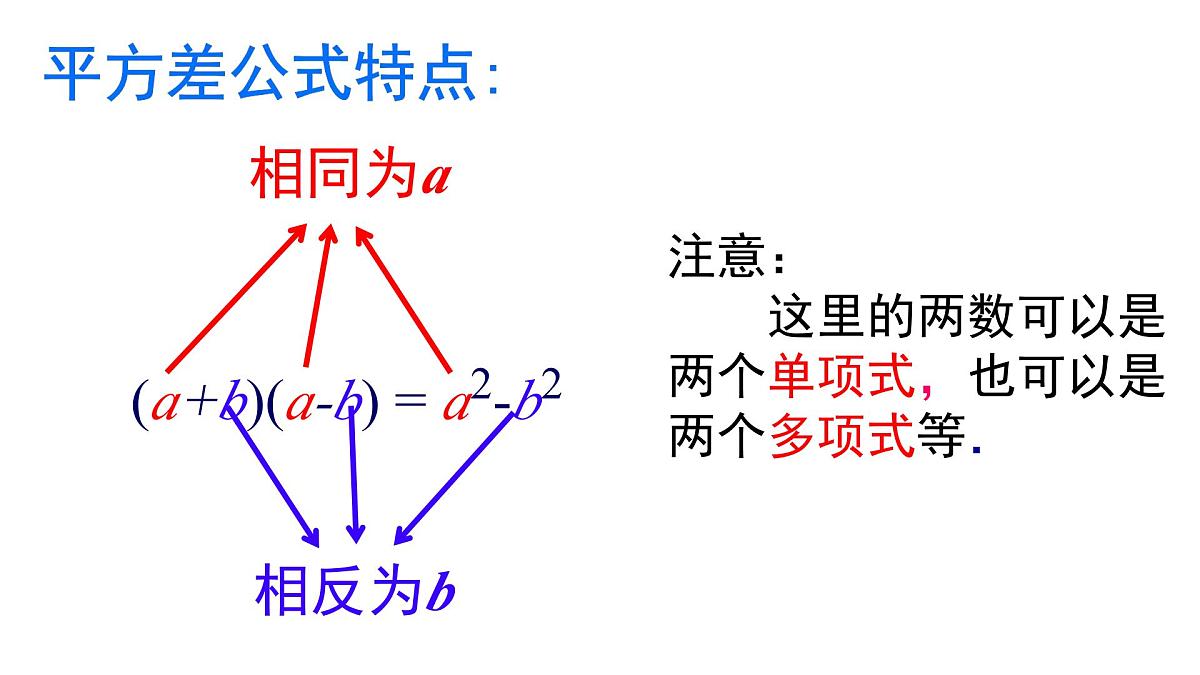 平方差公式特点:

相同为$a$

$(a+b)(a-b) = a^2-b^2$

相反为$b$

注意:

这里的两数可以是两个单项式,也可以是两个多项式等.